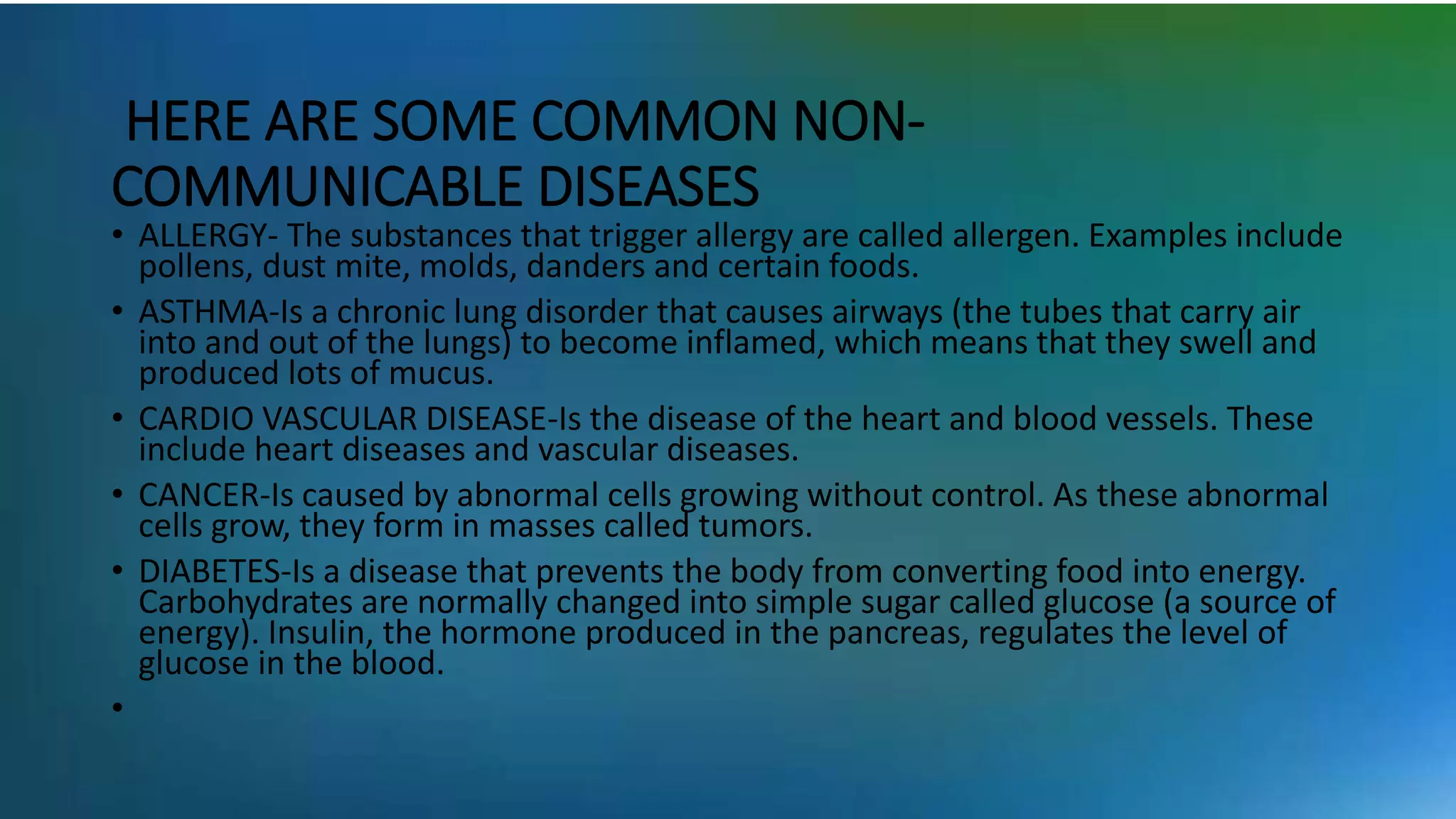 HERE ARE SOME COMMON NON-COMMUNICABLE DISEASES

• ALLERGY- The substances that trigger allergy are called allergen. Examples include pollens, dust mite, molds, danders and certain foods.

• ASTHMA-Is a chronic lung disorder that causes airways (the tubes that carry air into and out of the lungs) to become inflamed, which means that they swell and produced lots of mucus.

• CARDIO VASCULAR DISEASE-Is the disease of the heart and blood vessels. These include heart diseases and vascular diseases.

• CANCER-Is caused by abnormal cells growing without control. As these abnormal cells grow, they form in masses called tumors.

• DIABETES-Is a disease that prevents the body from converting food into energy. Carbohydrates are normally changed into simple sugar called glucose (a source of energy). Insulin, the hormone produced in the pancreas, regulates the level of glucose in the blood.

•